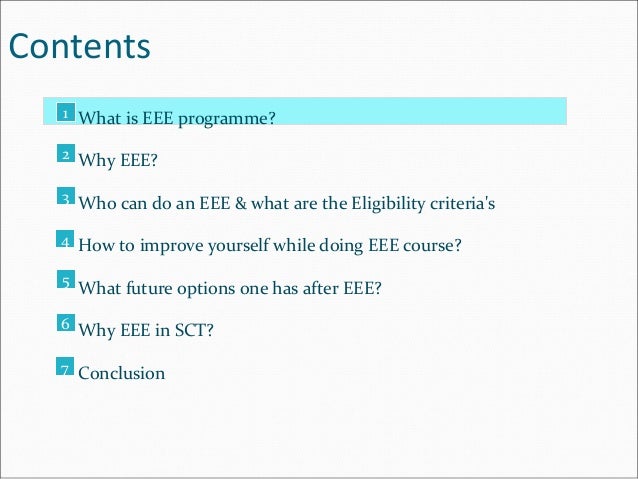 Contents

1 What is EEE programme?

2 Why EEE?

3 Who can do an EEE & what are the Eligibility criteria's

4 How to improve yourself while doing EEE course?

5 What future options one has after EEE?

6 Why EEE in SCT?

7 Conclusion